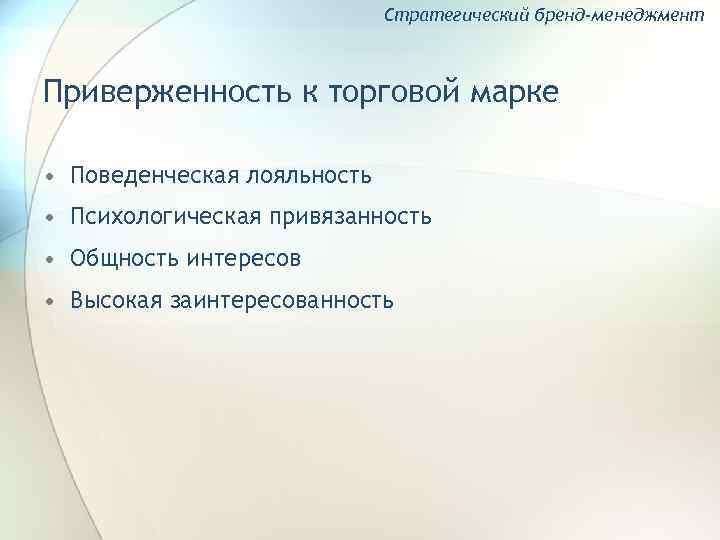 Стратегический бренд-менеджмент

Приверженность к торговой марке

• Поведенческая лояльность
• Психологическая привязанность
• Общность интересов
• Высокая заинтересованность